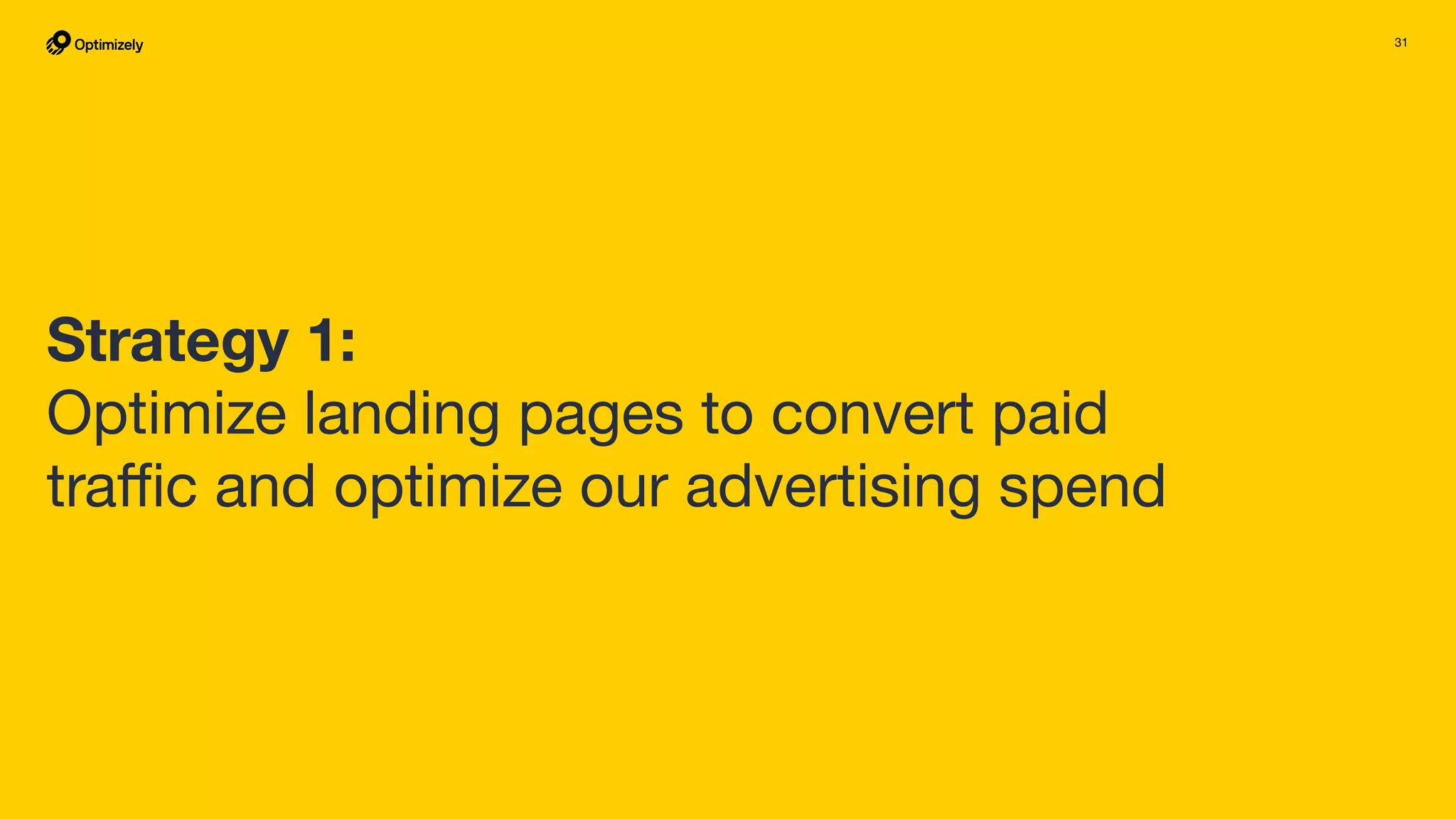 Optimizely

31

Strategy 1:
Optimize landing pages to convert paid traffic and optimize our advertising spend